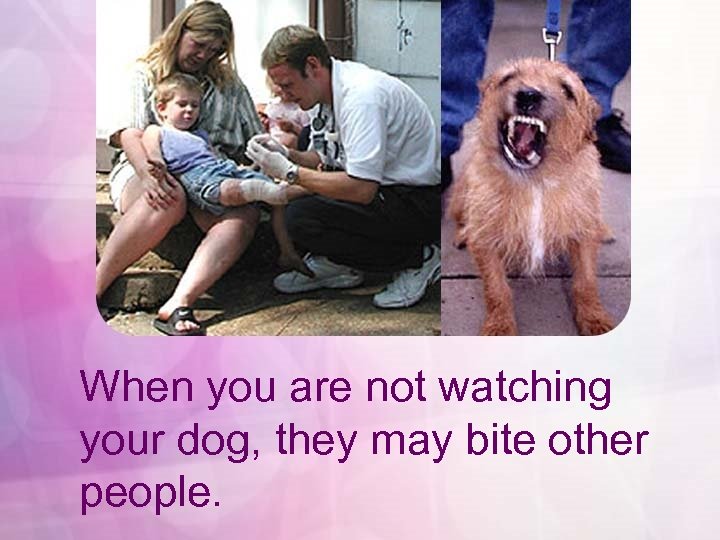 When you are not watching your dog, they may bite other people.